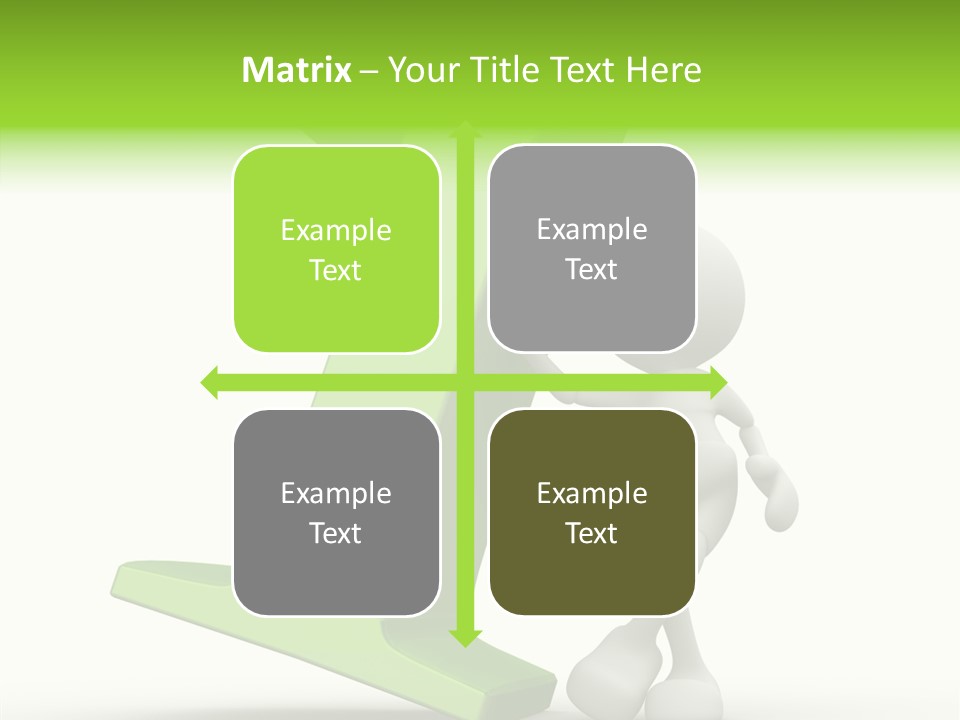 Matrix – Your Title Text Here

Example Text

Example Text

Example Text

Example Text